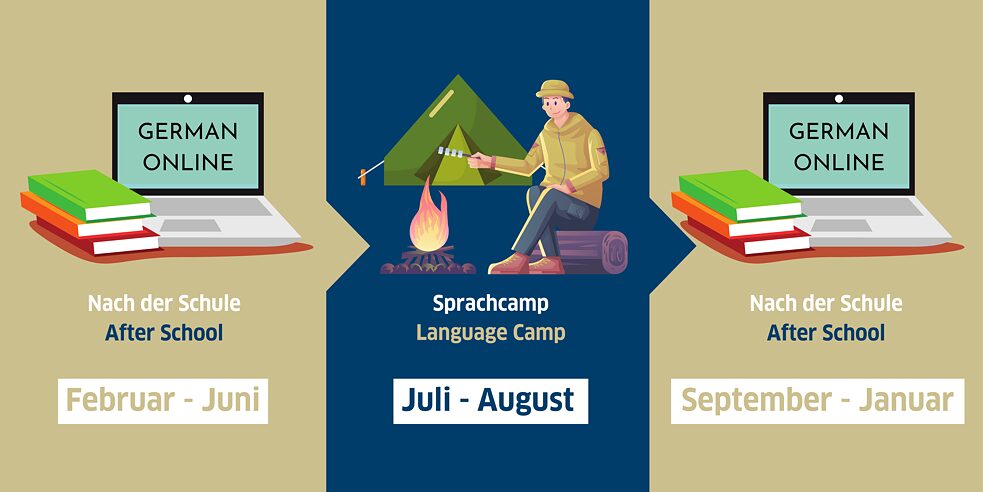 GERMAN ONLINE

Nach der Schule
After School

Februar - Juni

Sprachcamp
Language Camp

Juli - August

GERMAN ONLINE

Nach der Schule
After School

September - Januar